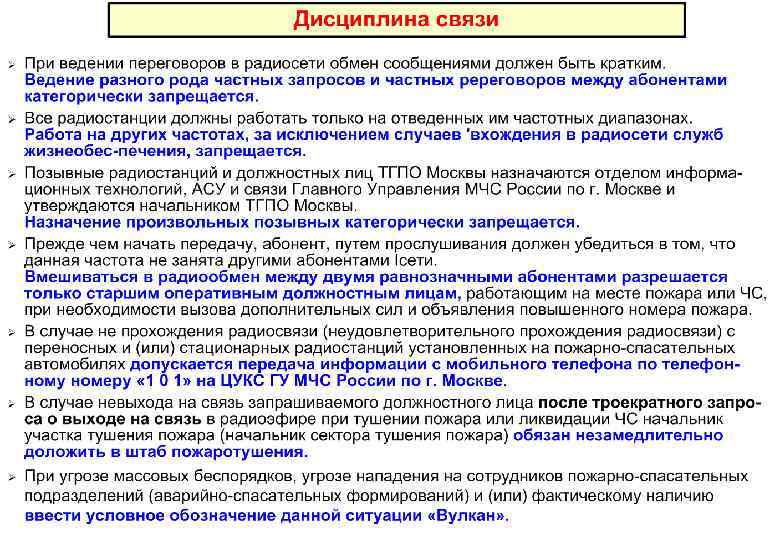 Дисциплина связи

➢ При ведении переговоров в радиосети обмен сообщениями должен быть кратким. Ведение разного рода частных запросов и частных реговоров между абонентами категорически запрещается.

➢ Все радиостанции должны работать только на отведенных им частотных диапазонах. Работа на других частотах, за исключением случаев 'вхождения в радиосети служб жизнеобес-печения, запрещается.

➢ Позывные радиостанций и должностных лиц ТГПО Москвы назначаются отделом информационных технологий, АСУ и связи Главного Управления МЧС России по г. Москве и утверждаются начальником ТГПО Москвы. Назначение произвольных позывных категорически запрещается.

➢ Прежде чем начать передачу, абонент, путем прослушивания должен убедиться в том, что данная частота не занята другими абонентами Iсети. Вмешиваться в радиообмен между двумя равнозначными абонентами разрешается только старшим оперативным должностным лицам, работающим на месте пожара или ЧС, при необходимости вызова дополнительных сил и объявления повышенного номера пожара.

➢ В случае не прохождения радиосвязи (неудовлетворительного прохождения радиосвязи) с переносных и (или) стационарных радиостанций установленных на пожарно-спасательных автомобилях допускается передача информации с мобильного телефона по телефонному номеру «1 0 1» на ЦУКС ГУ МЧС России по г. Москве.

➢ В случае невыхода на связь запрашиваемого должностного лица после троекратного запроса о выходе на связь в радиоэфире при тушении пожара или ликвидации ЧС начальник участка тушения пожара (начальник сектора тушения пожара) обязан незамедлительно доложить в штаб пожаротушения.

➢ При угрозе массовых беспорядков, угрозе нападения на сотрудников пожарно-спасательных подразделений (аварийно-спасательных формирований) и (или) фактическому наличию ввести условное обозначение данной ситуации «Вулкан».